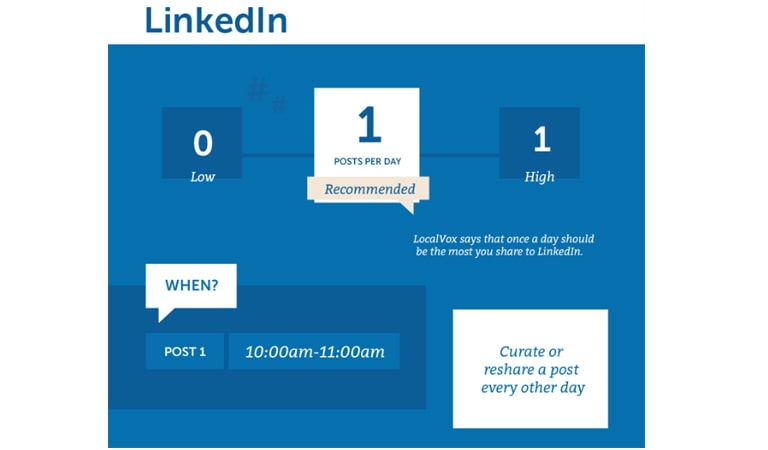 LinkedIn

0
Low

1
POSTS PER DAY
Recommended

1
High

LocalVox says that once a day should be the most you share to LinkedIn.

WHEN?

POST 1
10:00am-11:00am

Curate or reshare a post every other day